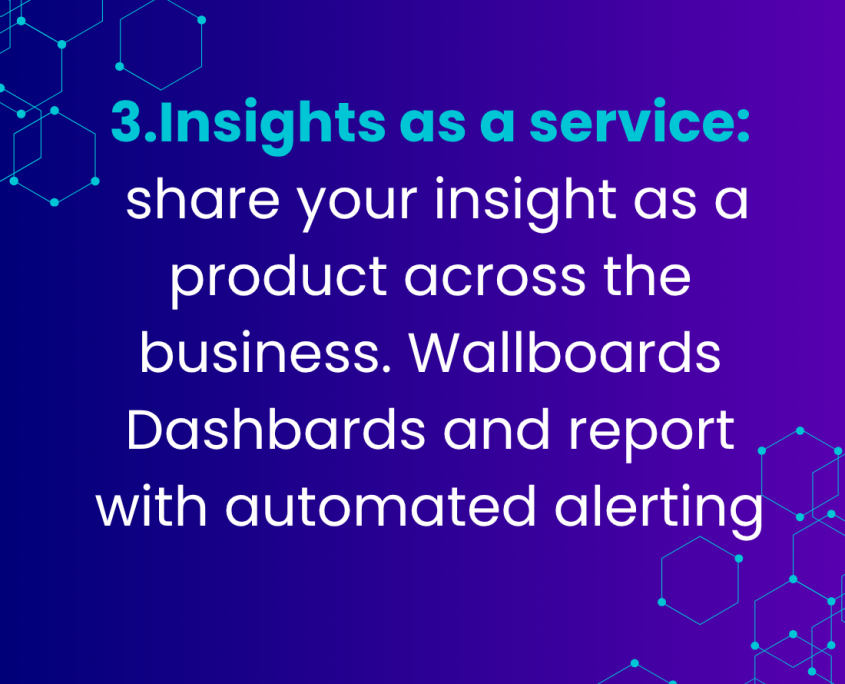 3.Insights as a service: share your insight as a product across the business. Wallboards Dashbards and report with automated alerting